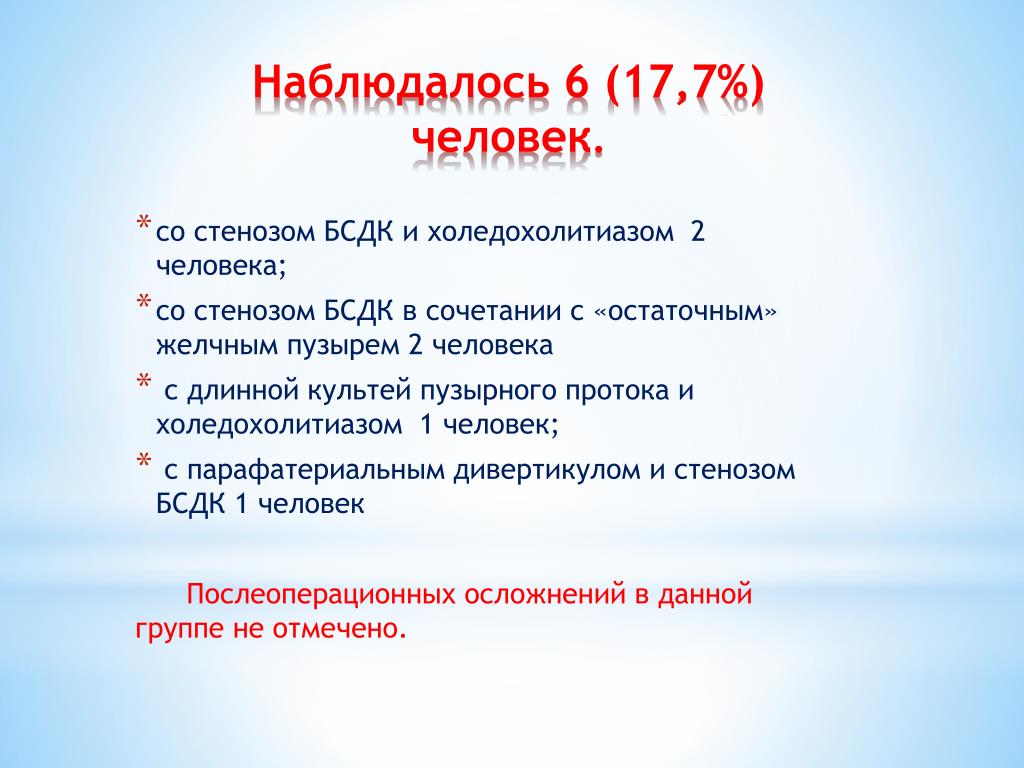 Наблюдалось 6 (17,7%) человек.

* со стенозом БСДК и холедохолитиазом 2 человека;
* со стенозом БСДК в сочетании с «остаточным» желчным пузырем 2 человека
* с длинной культей пузырного протока и холедохолитиазом 1 человек;
* с парафатериальным дивертикулом и стенозом БСДК 1 человек

Послеоперационных осложнений в данной группе не отмечено.